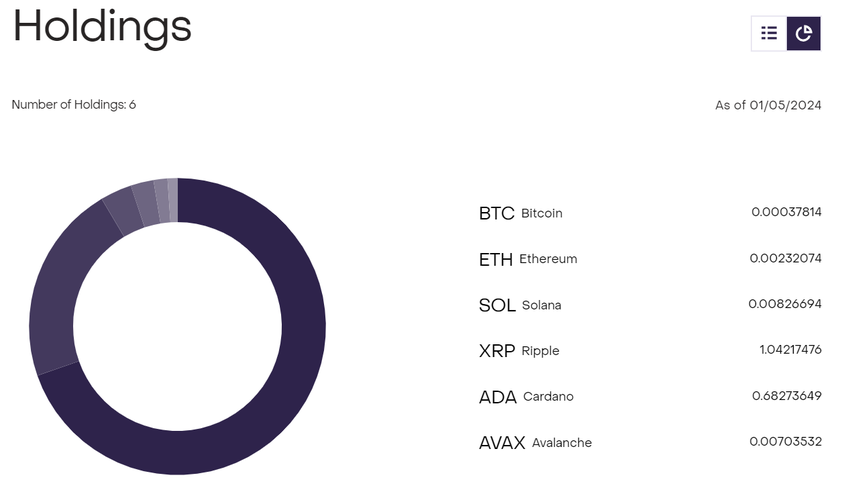 Holdings

Number of Holdings: 6

As of 01/05/2024

| | | |
|---|---|---|
| BTC | Bitcoin | 0.00037814 |
| ETH | Ethereum | 0.00232074 |
| SOL | Solana | 0.00826694 |
| XRP | Ripple | 1.04217476 |
| ADA | Cardano | 0.68273649 |
| AVAX | Avalanche | 0.00703532 |